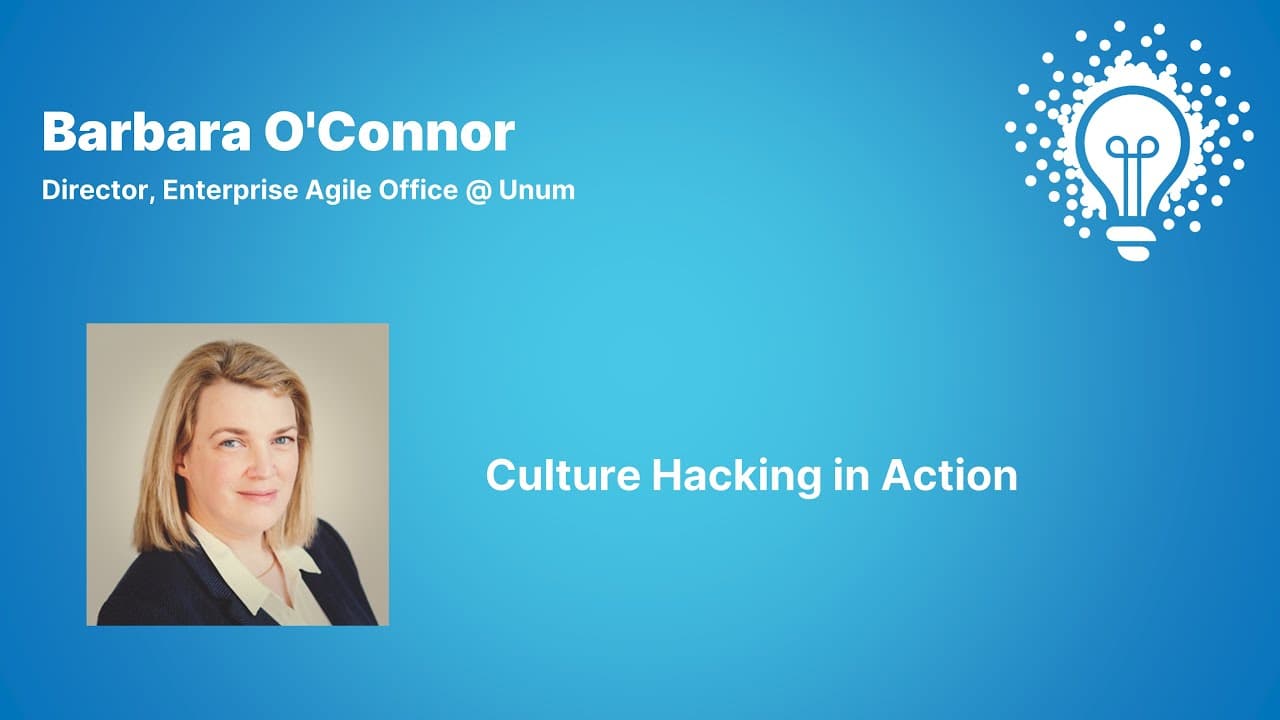 Barbara O'Connor

Director, Enterprise Agile Office @ Unum

Culture Hacking in Action